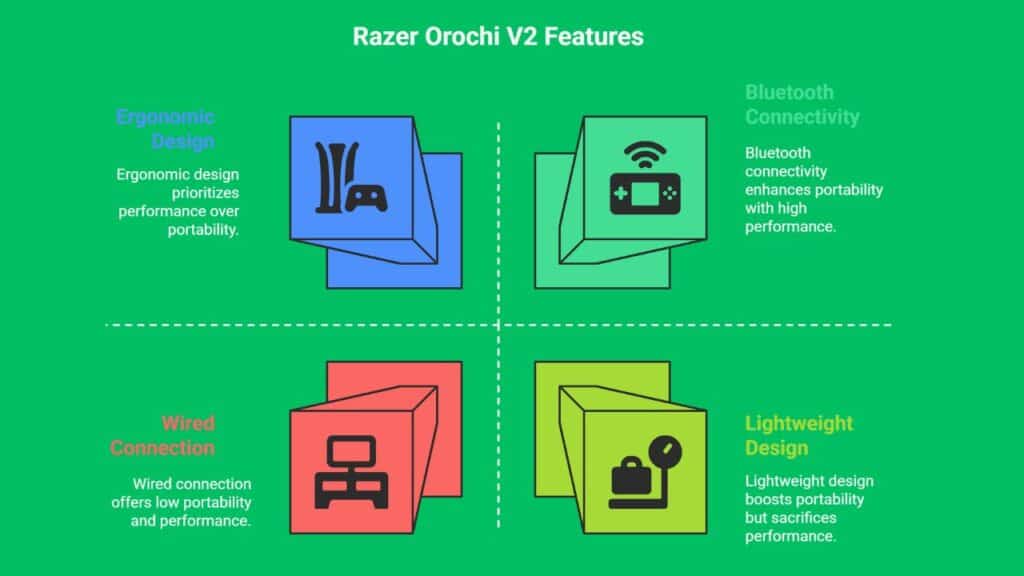 Razer Orochi V2 Features

Ergonomic Design

Ergonomic design prioritizes performance over portability.

Bluetooth Connectivity

Bluetooth connectivity enhances portability with high performance.

Wired Connection

Wired connection offers low portability and performance.

Lightweight Design

Lightweight design boosts portability but sacrifices performance.